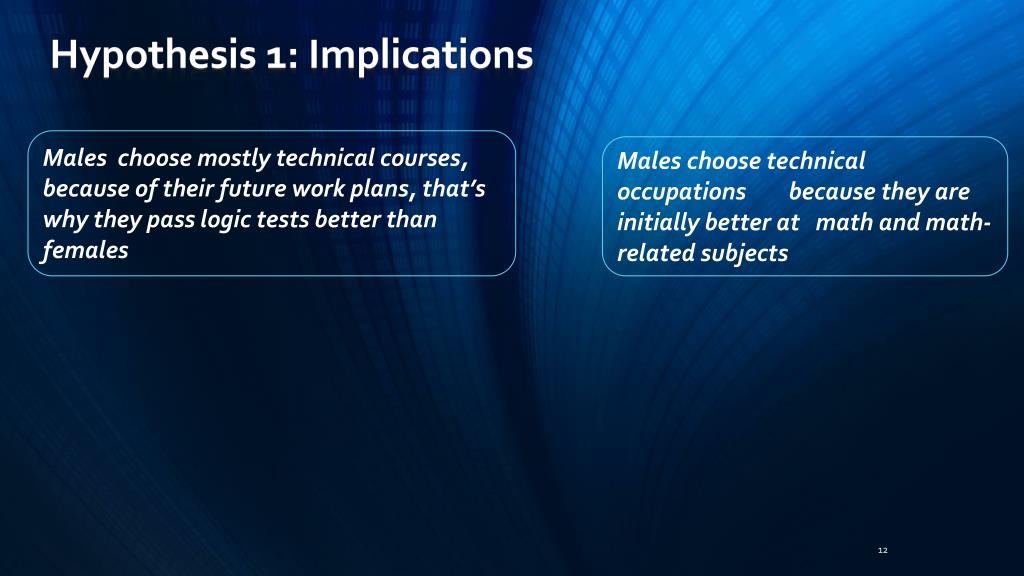 Hypothesis 1: Implications

Males choose mostly technical courses, because of their future work plans, that's why they pass logic tests better than females

Males choose technical occupations because they are initially better at math and math-related subjects

12